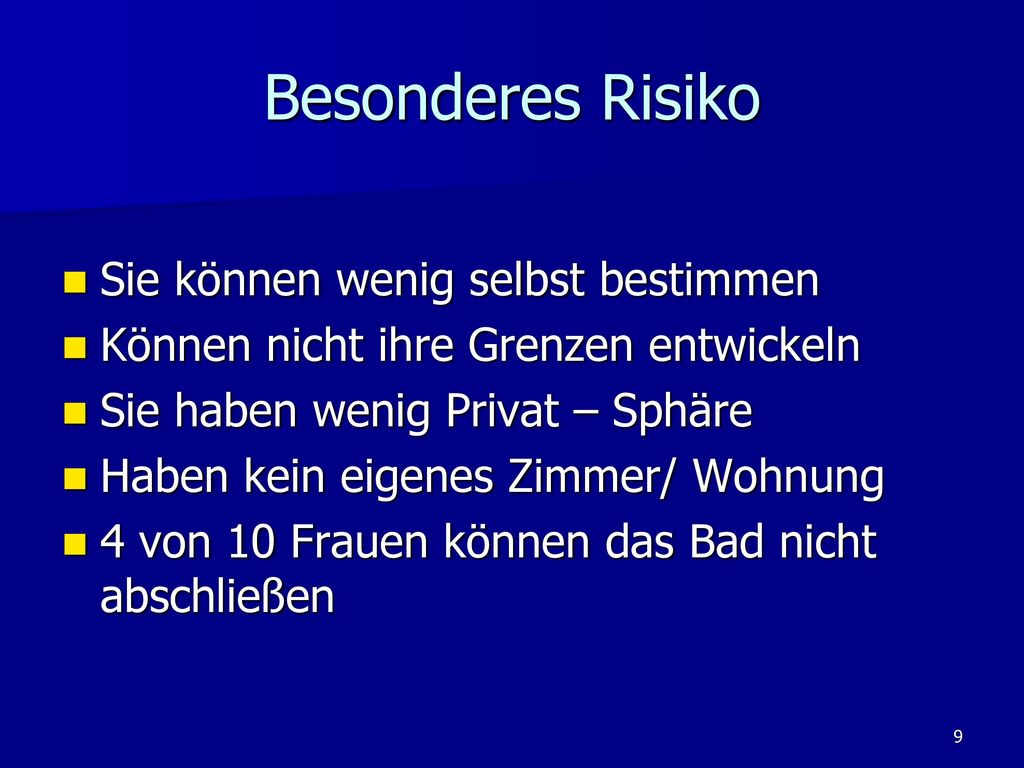 Besonderes Risiko

- Sie können wenig selbst bestimmen
- Können nicht ihre Grenzen entwickeln
- Sie haben wenig Privat – Sphäre
- Haben kein eigenes Zimmer/ Wohnung
- 4 von 10 Frauen können das Bad nicht abschließen

9